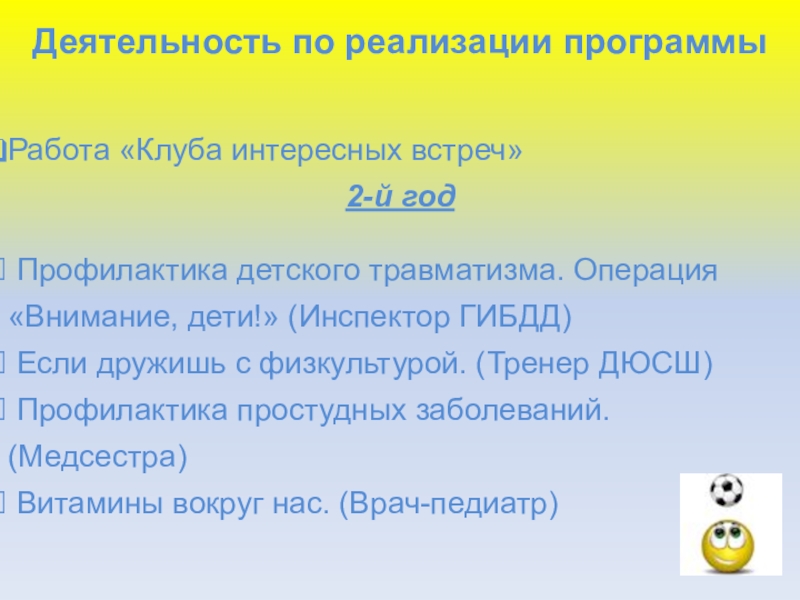 Деятельность по реализации программы

Работа «Клуба интересных встреч»

2-й год

Профилактика детского травматизма. Операция «Внимание, дети!» (Инспектор ГИБДД)
Если дружишь с физкультурой. (Тренер ДЮСШ)
Профилактика простудных заболеваний. (Медсестра)
Витамины вокруг нас. (Врач-педиатр)